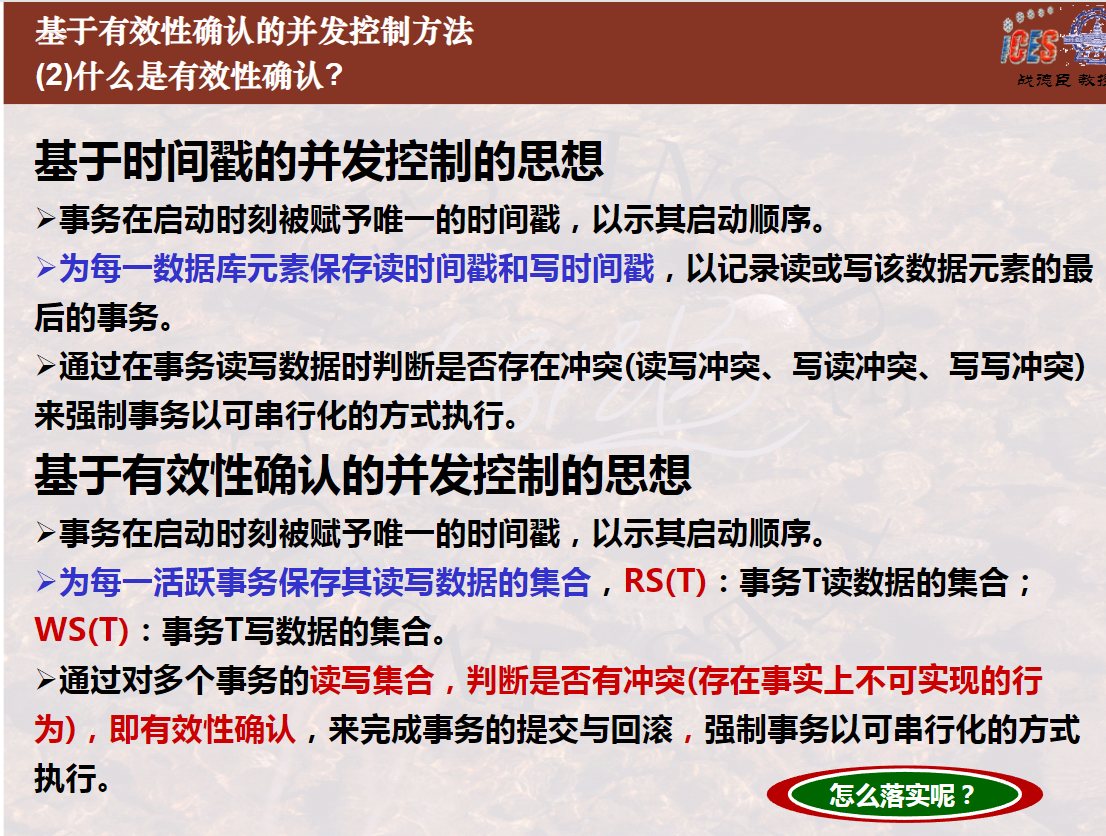 基于有效性确认的并发控制方法
(2)什么是有效性确认？

iCES
战德臣 教授

基于时间戳的并发控制的思想

➢事务在启动时刻被赋予唯一的时间戳，以示其启动顺序。

➢为每一数据库元素保存读时间戳和写时间戳，以记录读或写该数据元素的最后的事务。

➢通过在事务读写数据时判断是否存在冲突(读写冲突、写读冲突、写写冲突)来强制事务以可串行化的方式执行。

基于有效性确认的并发控制的思想

➢事务在启动时刻被赋予唯一的时间戳，以示其启动顺序。

➢为每一活跃事务保存其读写数据的集合，RS(T)：事务T读数据的集合；WS(T)：事务T写数据的集合。

➢通过对多个事务的读写集合，判断是否有冲突(存在事实上不可实现的行为)，即有效性确认，来完成事务的提交与回滚，强制事务以可串行化的方式执行。

怎么落实呢？